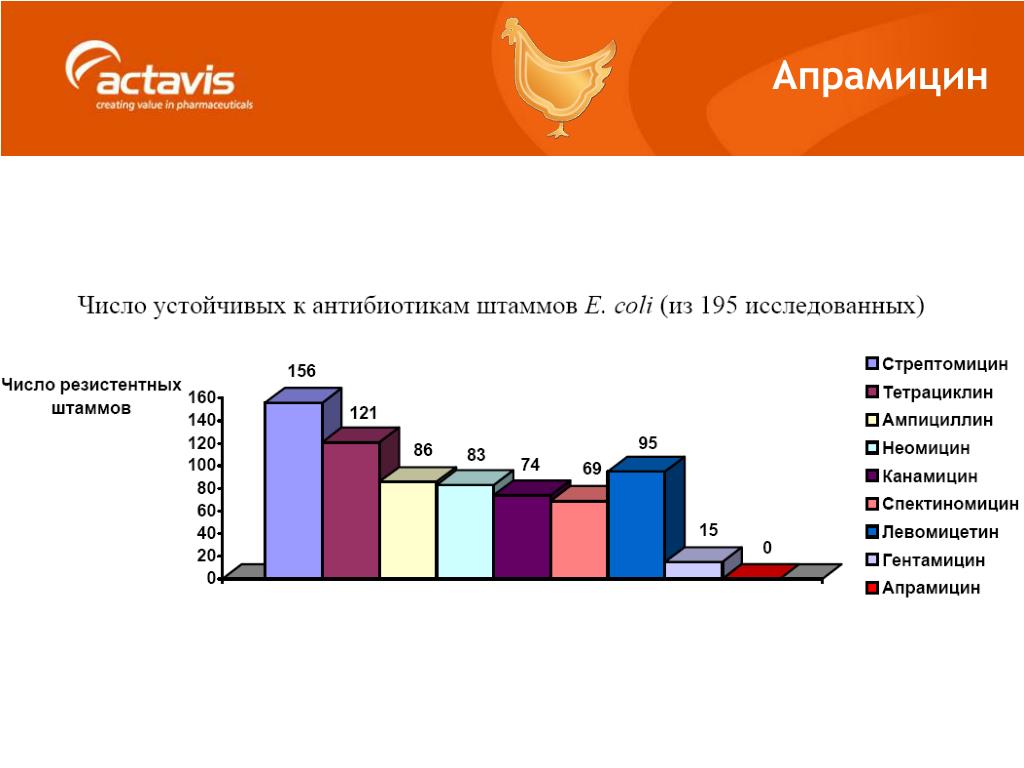 actavis
creating value in pharmaceuticals

Апрамицин

Число устойчивых к антибиотикам штаммов E. coli (из 195 исследованных)

Число резистентных штаммов

160
140
120
100
80
60
40
20
0

156
121
86
83
74
69
95
15
0

Стрептомицин
Тетрациклин
Ампициллин
Неомицин
Канамицин
Спектиномицин
Левомицетин
Гентамицин
Апрамицин